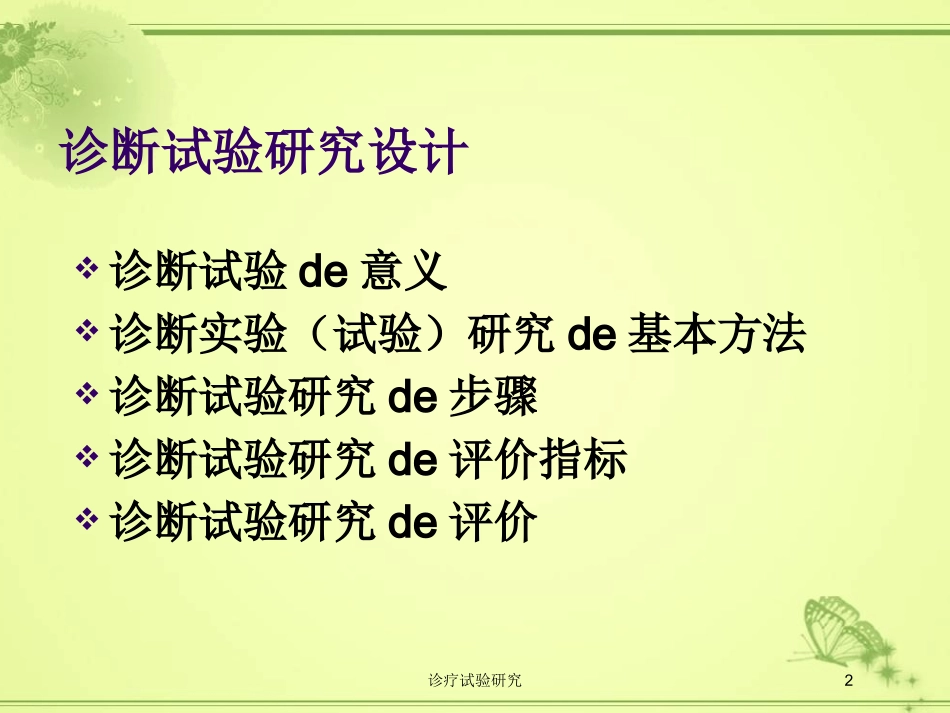 诊断试验研究设计

❖ 诊断试验 de 意义
❖ 诊断实验（试验）研究 de 基本方法
❖ 诊断试验研究 de 步骤
❖ 诊断试验研究 de 评价指标
❖ 诊断试验研究 de 评价

诊疗试验研究

2